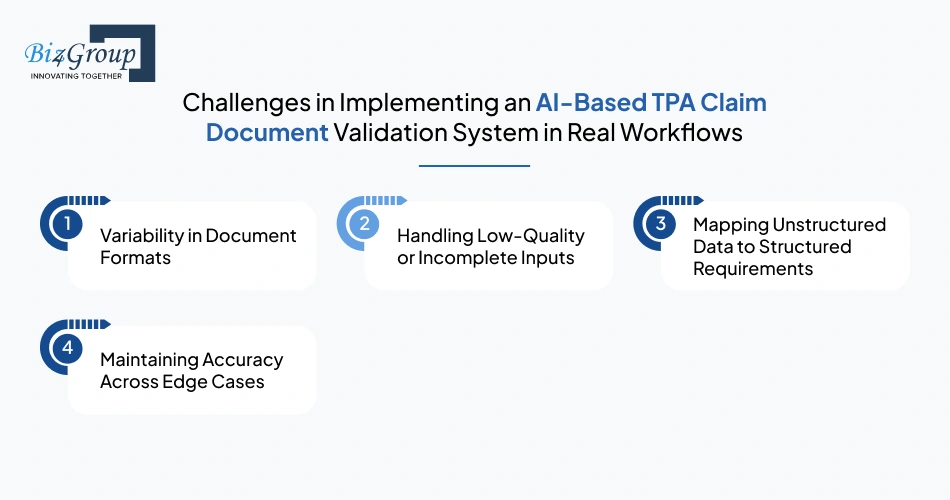 Biz4Group
INNOVATING TOGETHER

Challenges in Implementing an AI-Based TPA Claim Document Validation System in Real Workflows

1 Variability in Document Formats

2 Handling Low-Quality or Incomplete Inputs

3 Mapping Unstructured Data to Structured Requirements

4 Maintaining Accuracy Across Edge Cases